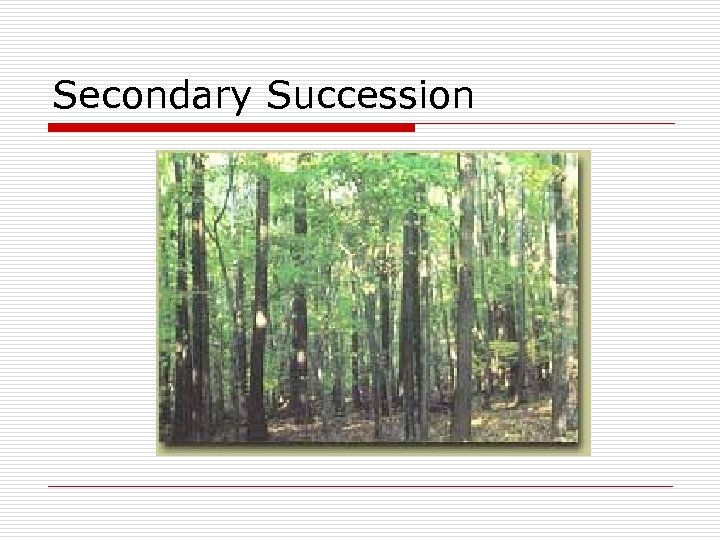 Secondary Succession